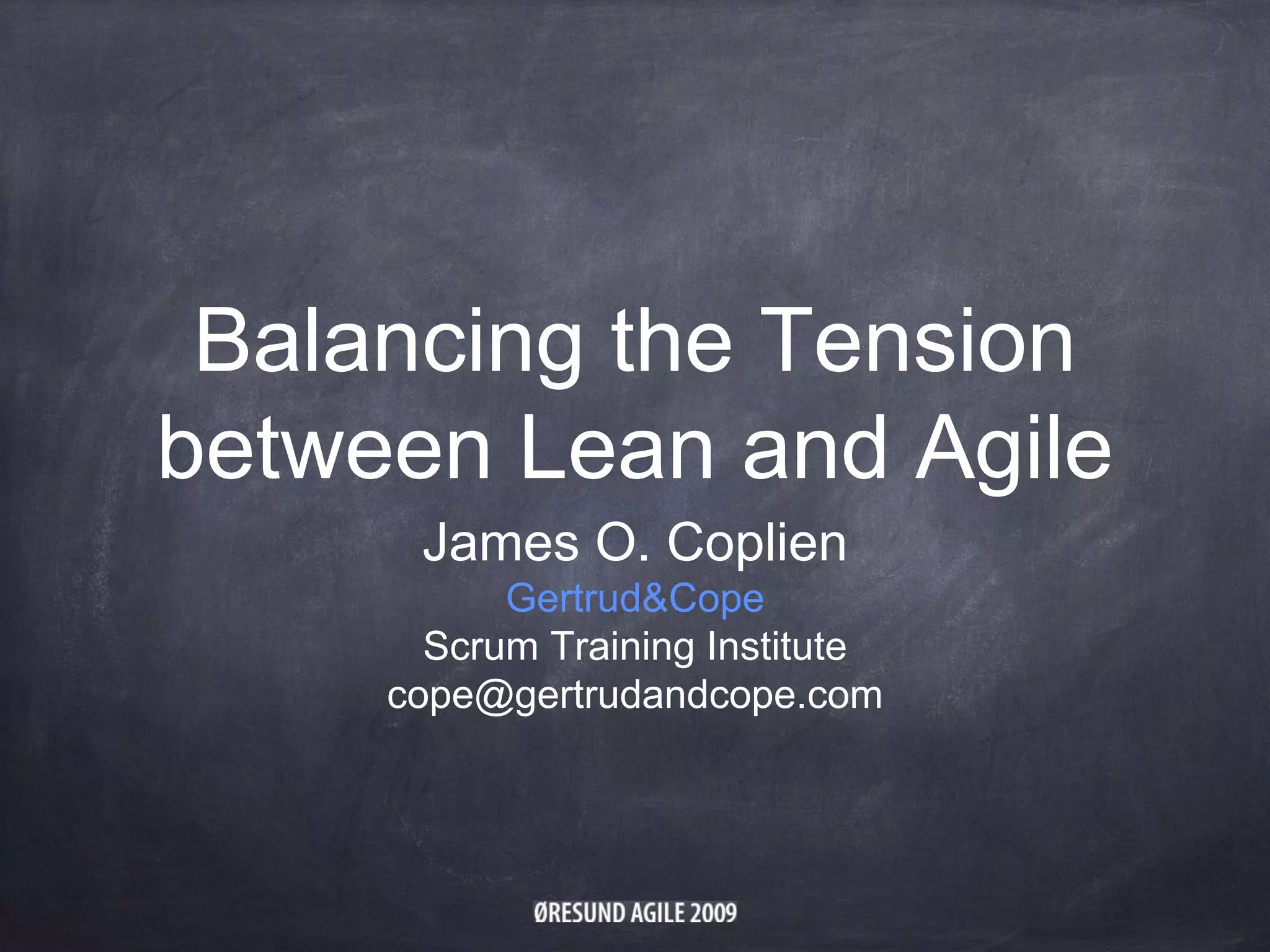 Balancing the Tension between Lean and Agile

James O. Coplien
Gertrud&Cope
Scrum Training Institute
cope@gertrudandcope.com

ØRESUND AGILE 2009